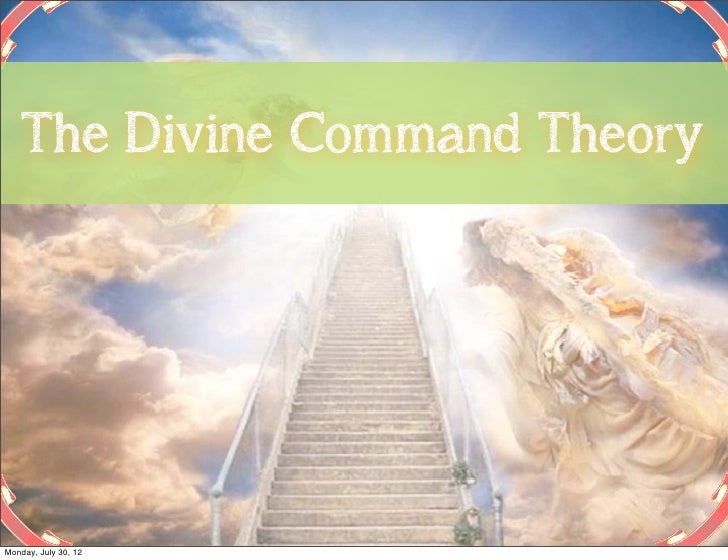 The Divine Command Theory

Monday, July 30, 12